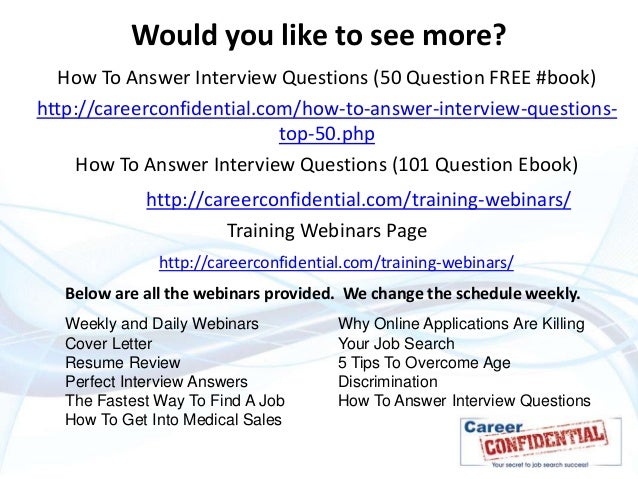 Would you like to see more?

How To Answer Interview Questions (50 Question FREE #book)

http://careerconfidential.com/how-to-answer-interview-questions-top-50.php

How To Answer Interview Questions (101 Question Ebook)

http://careerconfidential.com/training-webinars/

Training Webinars Page

http://careerconfidential.com/training-webinars/

Below are all the webinars provided. We change the schedule weekly.

Weekly and Daily Webinars
Cover Letter
Resume Review
Perfect Interview Answers
The Fastest Way To Find A Job
How To Get Into Medical Sales

Why Online Applications Are Killing Your Job Search
5 Tips To Overcome Age Discrimination
How To Answer Interview Questions

Career CONFIDENTIAL
Your secret to job search success!